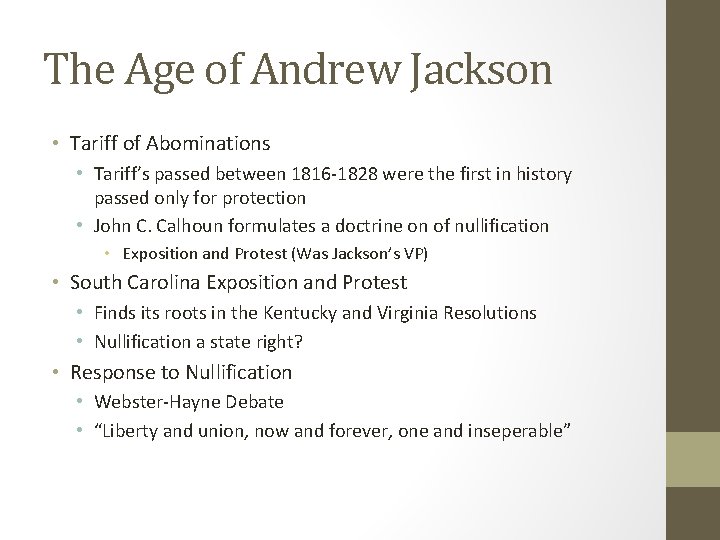 The Age of Andrew Jackson

• Tariff of Abominations
  • Tariff's passed between 1816-1828 were the first in history passed only for protection
  • John C. Calhoun formulates a doctrine on of nullification
    • Exposition and Protest (Was Jackson's VP)
• South Carolina Exposition and Protest
  • Finds its roots in the Kentucky and Virginia Resolutions
  • Nullification a state right?
• Response to Nullification
  • Webster-Hayne Debate
  • "Liberty and union, now and forever, one and inseperable"